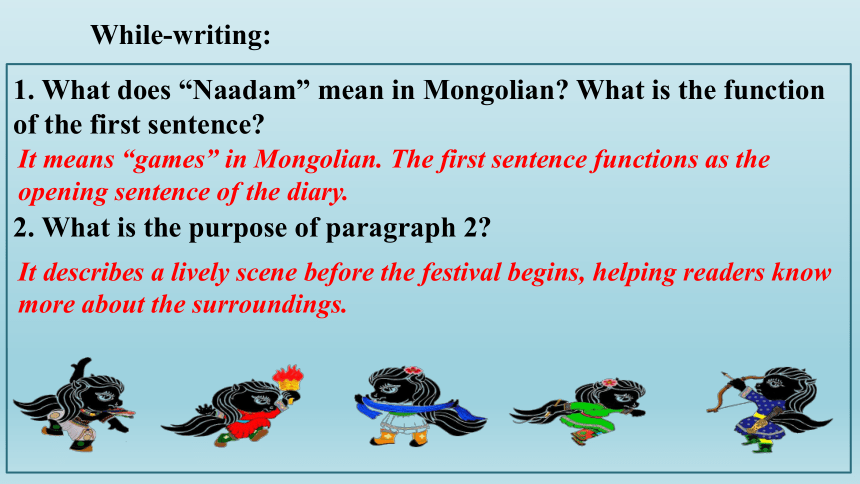 While-writing:

1. What does “Naadam” mean in Mongolian? What is the function of the first sentence?

It means “games” in Mongolian. The first sentence functions as the opening sentence of the diary.

2. What is the purpose of paragraph 2?

It describes a lively scene before the festival begins, helping readers know more about the surroundings.